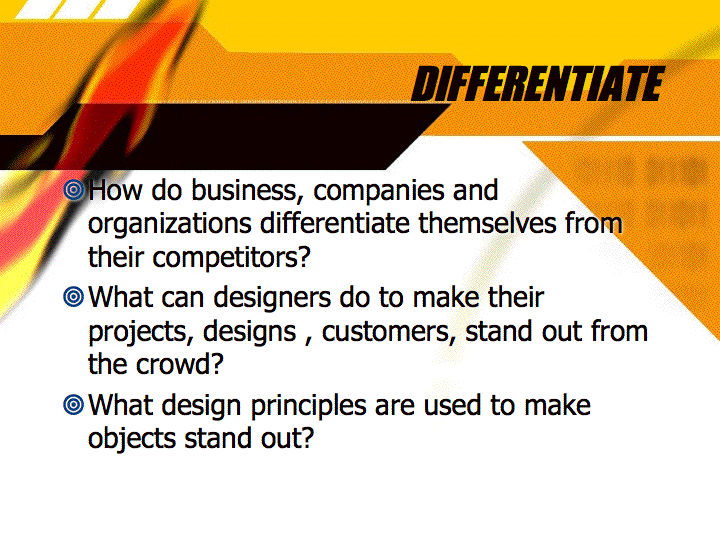 DIFFERENTIATE

How do business, companies and organizations differentiate themselves from their competitors?

What can designers do to make their projects, designs , customers, stand out from the crowd?

What design principles are used to make objects stand out?